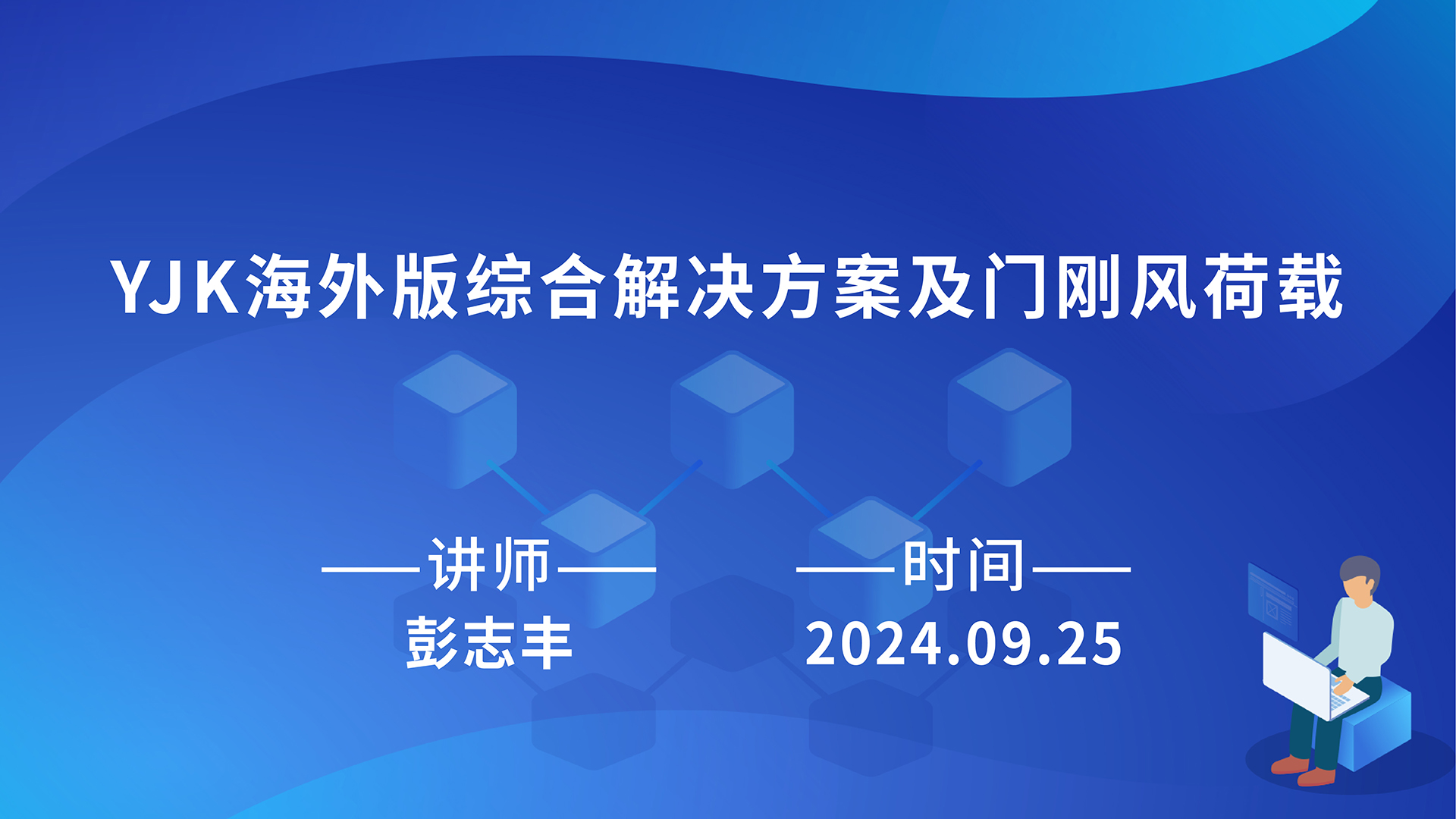 YJK海外版综合解决方案及门刚风荷载

——讲师——
彭志丰

——时间——
2024.09.25